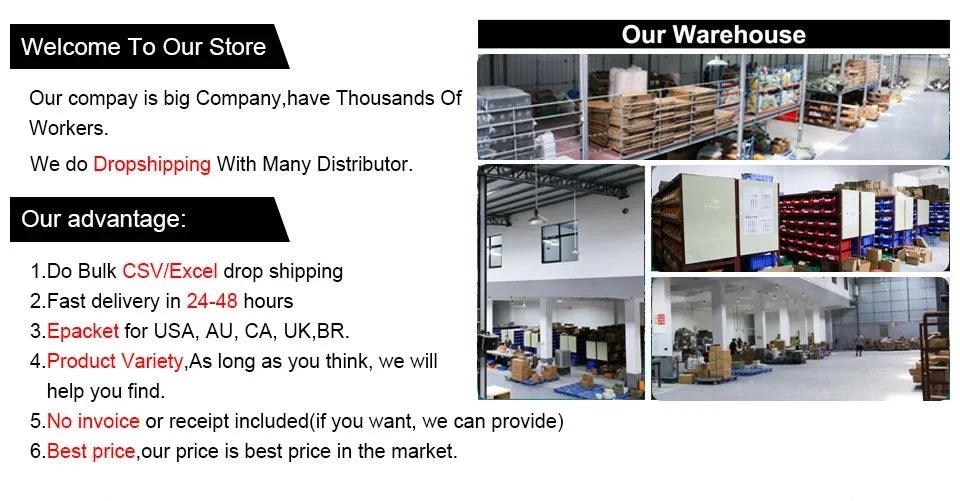 Welcome To Our Store

Our compay is big Company,have Thousands Of Workers.

We do Dropshipping With Many Distributor.

Our advantage:

1.Do Bulk CSV/Excel drop shipping
2.Fast delivery in 24-48 hours
3.Epacket for USA, AU, CA, UK,BR.
4.Product Variety,As long as you think, we will help you find.
5.No invoice or receipt included(if you want, we can provide)
6.Best price,our price is best price in the market.

Our Warehouse